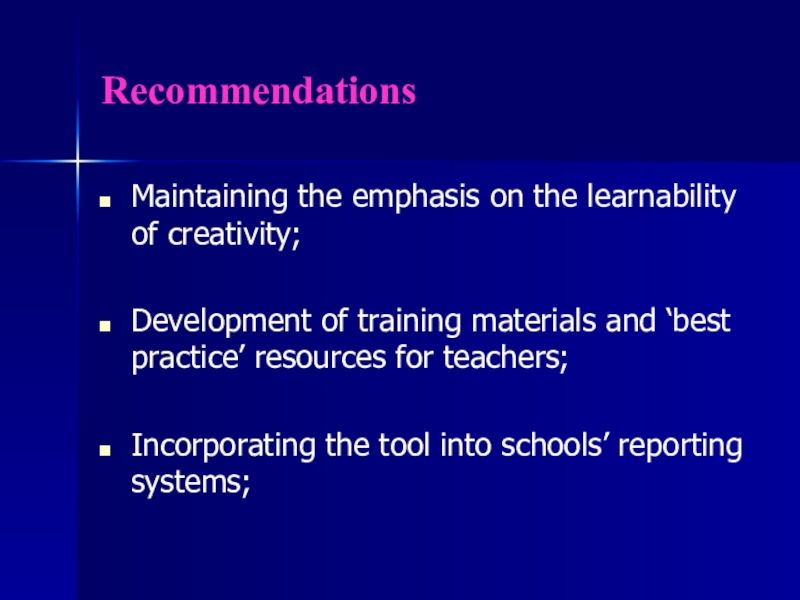 Recommendations

- Maintaining the emphasis on the learnability of creativity;

- Development of training materials and ‘best practice’ resources for teachers;

- Incorporating the tool into schools’ reporting systems;